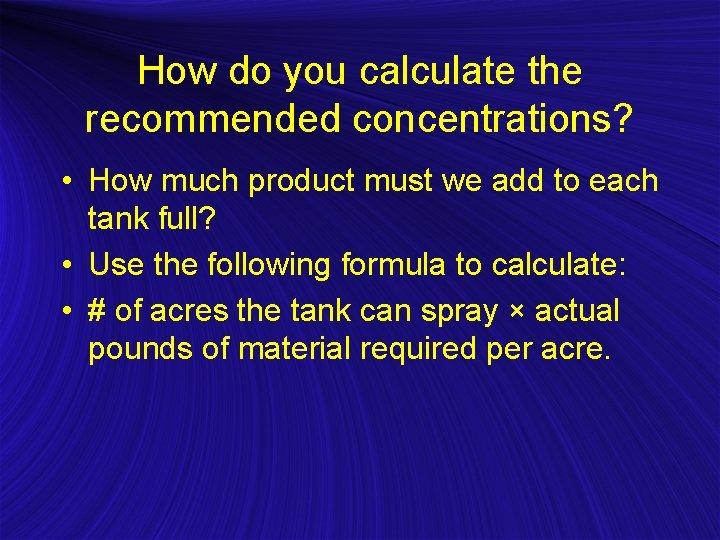 How do you calculate the recommended concentrations?

• How much product must we add to each tank full?

• Use the following formula to calculate:

• # of acres the tank can spray × actual pounds of material required per acre.